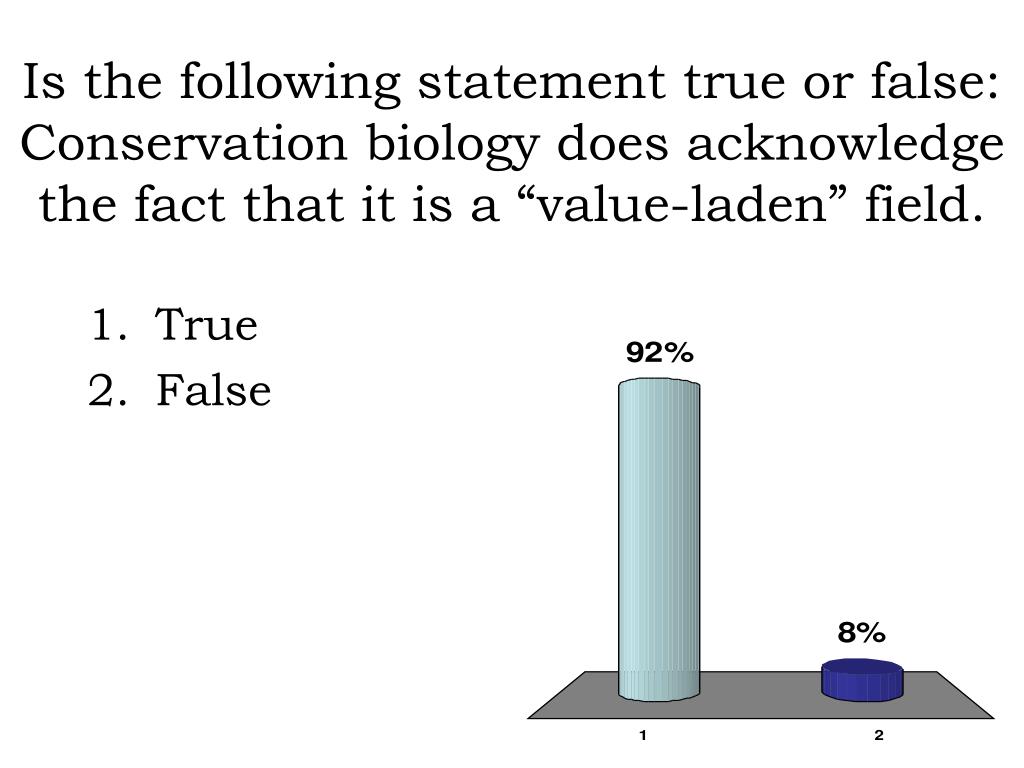 Is the following statement true or false: Conservation biology does acknowledge the fact that it is a “value-laden” field.

1. True
2. False

92%

8%

1

2